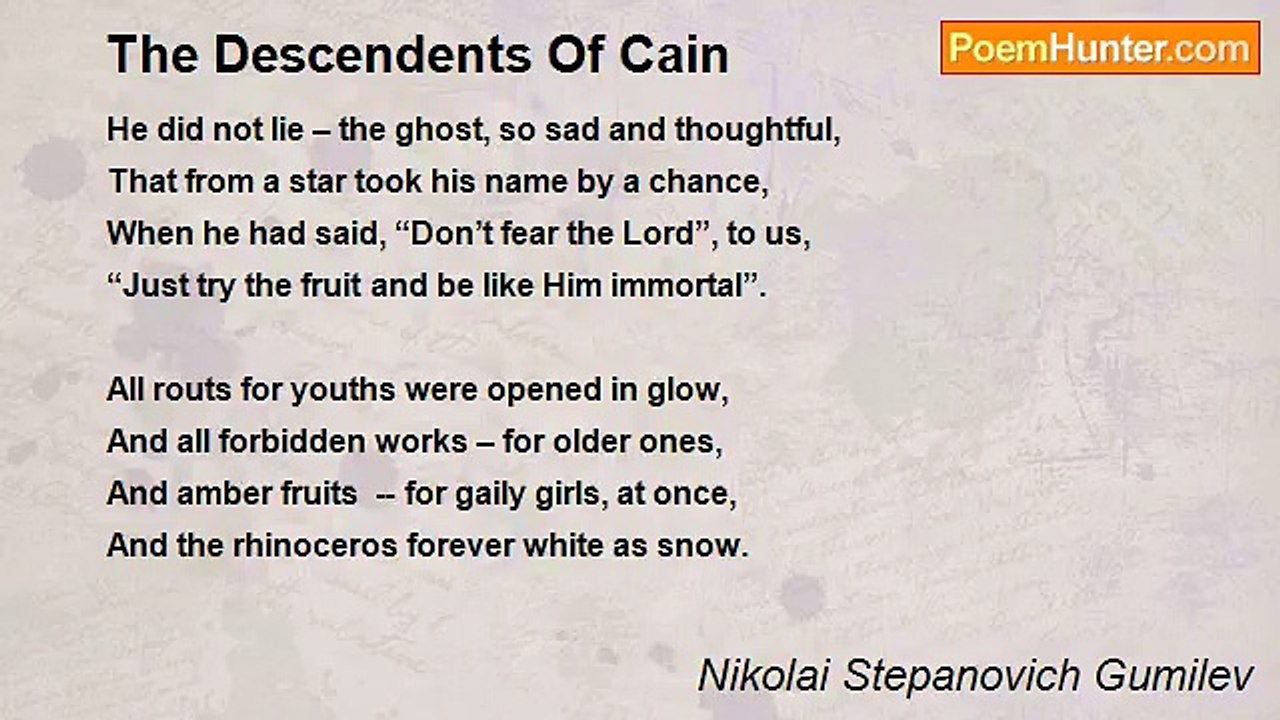 The Descendents Of Cain

PoemHunter.com

He did not lie – the ghost, so sad and thoughtful,
That from a star took his name by a chance,
When he had said, “Don’t fear the Lord”, to us,
“Just try the fruit and be like Him immortal”.

All routs for youths were opened in glow,
And all forbidden works – for older ones,
And amber fruits -- for gaily girls, at once,
And the rhinoceros forever white as snow.

Nikolai Stepanovich Gumilev